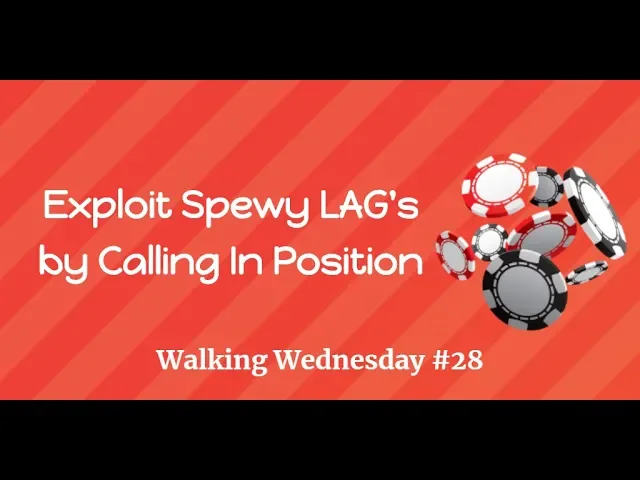 Exploit Spewy LAG's by Calling In Position

Walking Wednesday #28